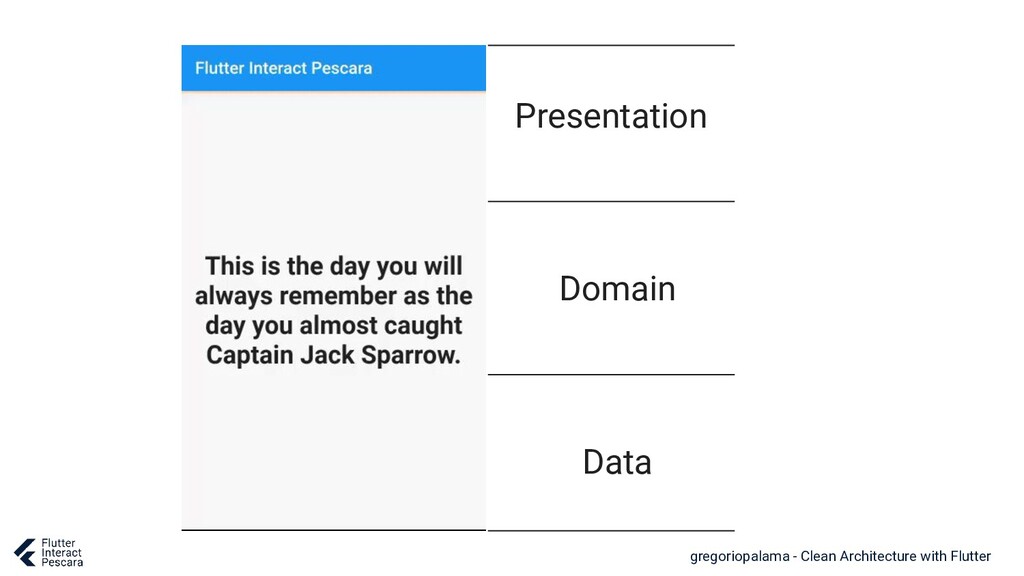 Flutter Interact Pescara

This is the day you will always remember as the day you almost caught Captain Jack Sparrow.

Presentation

Domain

Data

Flutter Interact Pescara

gregoriopalama - Clean Architecture with Flutter